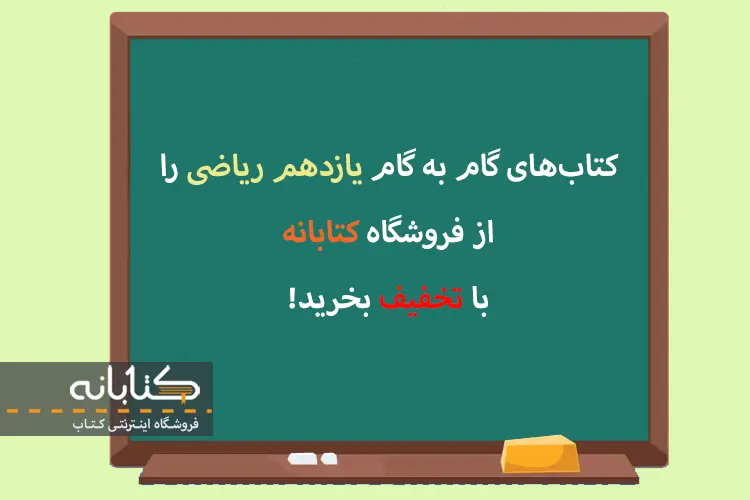 کتاب‌های گام به گام یازدهم ریاضی را

از فروشگاه کتابانه

با تخفیف بخرید!

کتابانه
فروشگاه اینترنتی کتاب